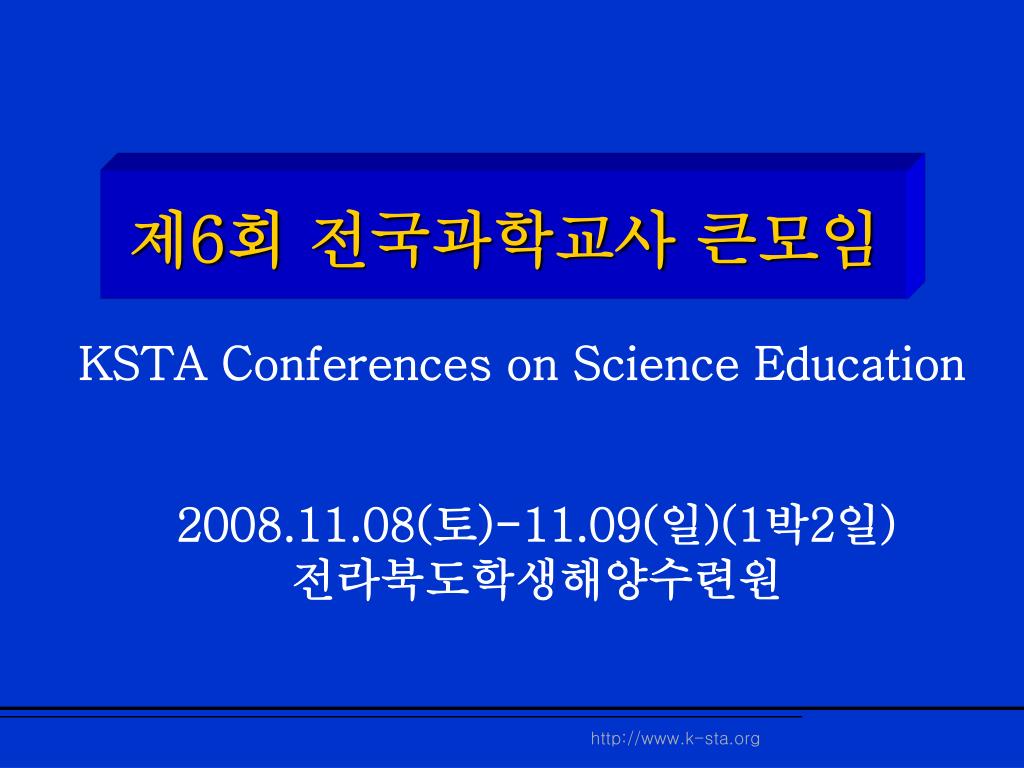 제6회 전국과학교사 큰모임

KSTA Conferences on Science Education

2008.11.08(토)-11.09(일)(1박2일)
전라북도학생해양수련원

http://www.k-sta.org